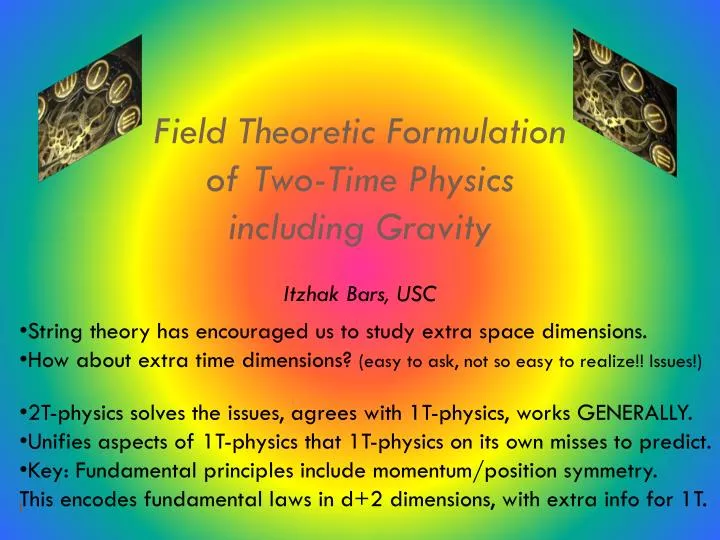 Field Theoretic Formulation of Two-Time Physics including Gravity

Itzhak Bars, USC

•String theory has encouraged us to study extra space dimensions.
•How about extra time dimensions? (easy to ask, not so easy to realize!! Issues!)

•2T-physics solves the issues, agrees with 1T-physics, works GENERALLY.
•Unifies aspects of 1T-physics that 1T-physics on its own misses to predict.
•Key: Fundamental principles include momentum/position symmetry.
This encodes fundamental laws in d+2 dimensions, with extra info for 1T.